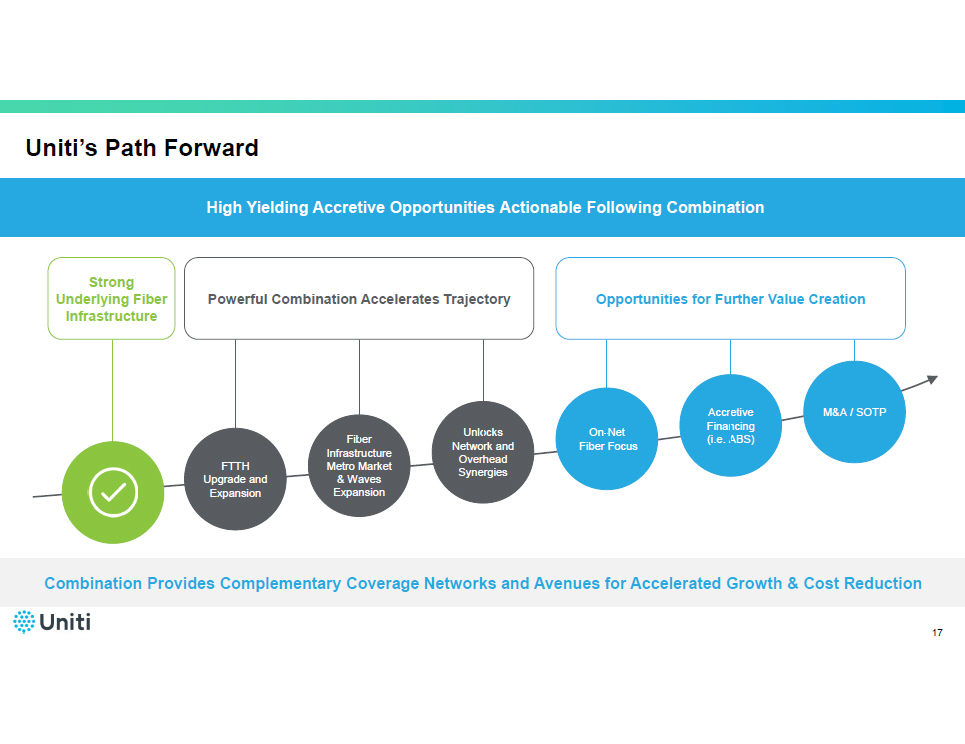 Uniti's Path Forward

High Yielding Accretive Opportunities Actionable Following Combination

Strong Underlying Fiber Infrastructure

Powerful Combination Accelerates Trajectory

Opportunities for Further Value Creation

FTTH Upgrade and Expansion

Fiber Infrastructure Metro Market & Waves Expansion

Unlocks Network and Overhead Synergies

On-Net Fiber Focus

Accretive Financing (i.e. ABS)

M&A / SOTP

Combination Provides Complementary Coverage Networks and Avenues for Accelerated Growth & Cost Reduction

Uniti

17